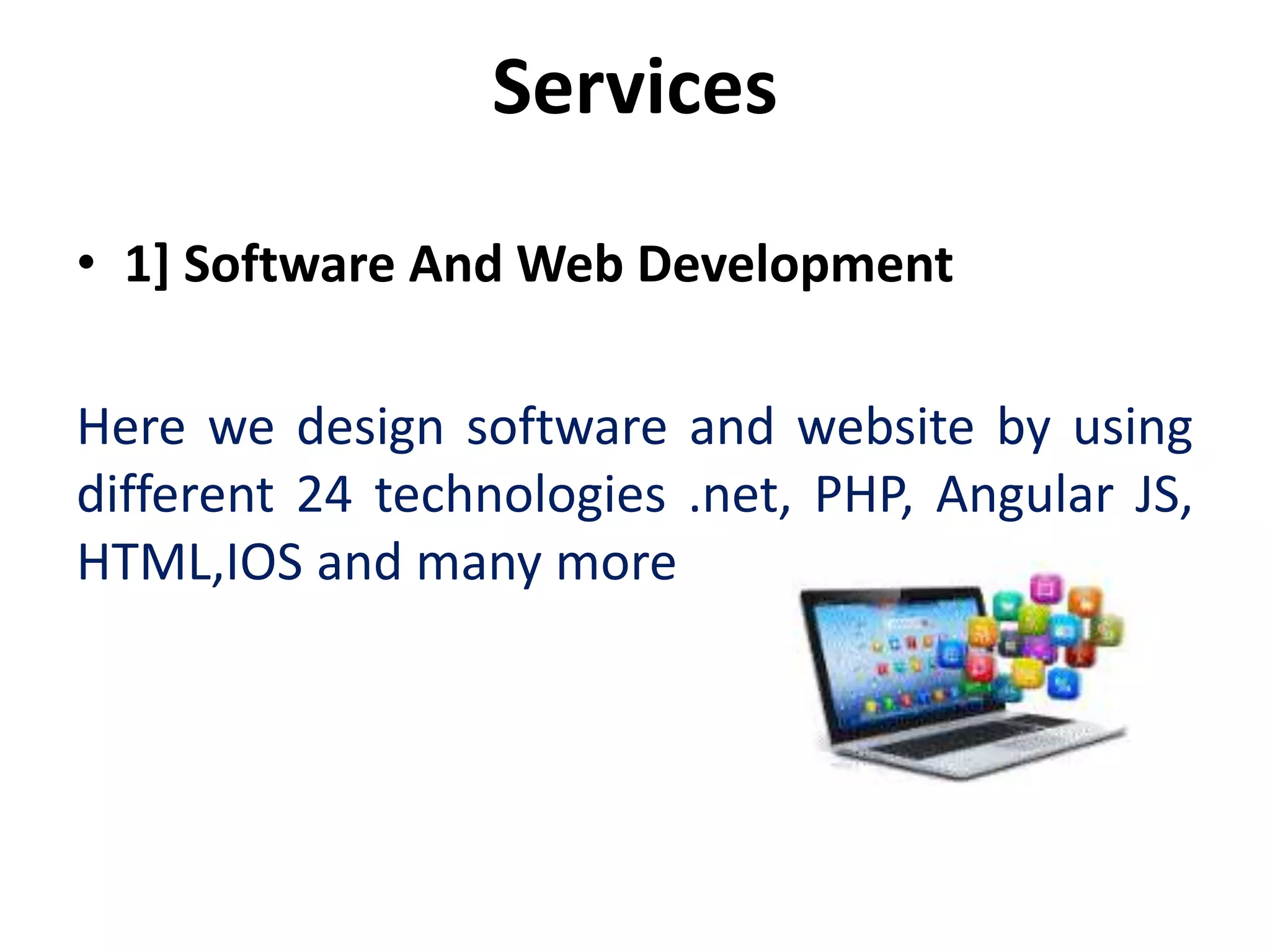 Services

• 1] Software And Web Development

Here we design software and website by using different 24 technologies .net, PHP, Angular JS, HTML,IOS and many more